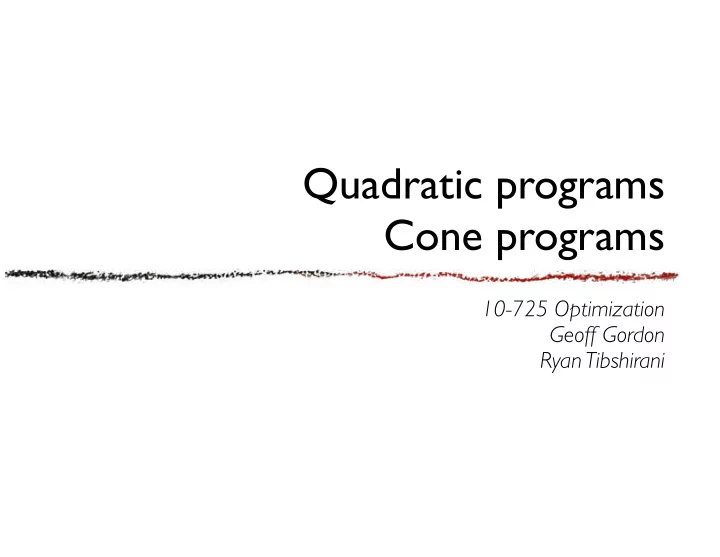 Quadratic programs
Cone programs

10-725 Optimization
Geoff Gordon
Ryan Tibshirani